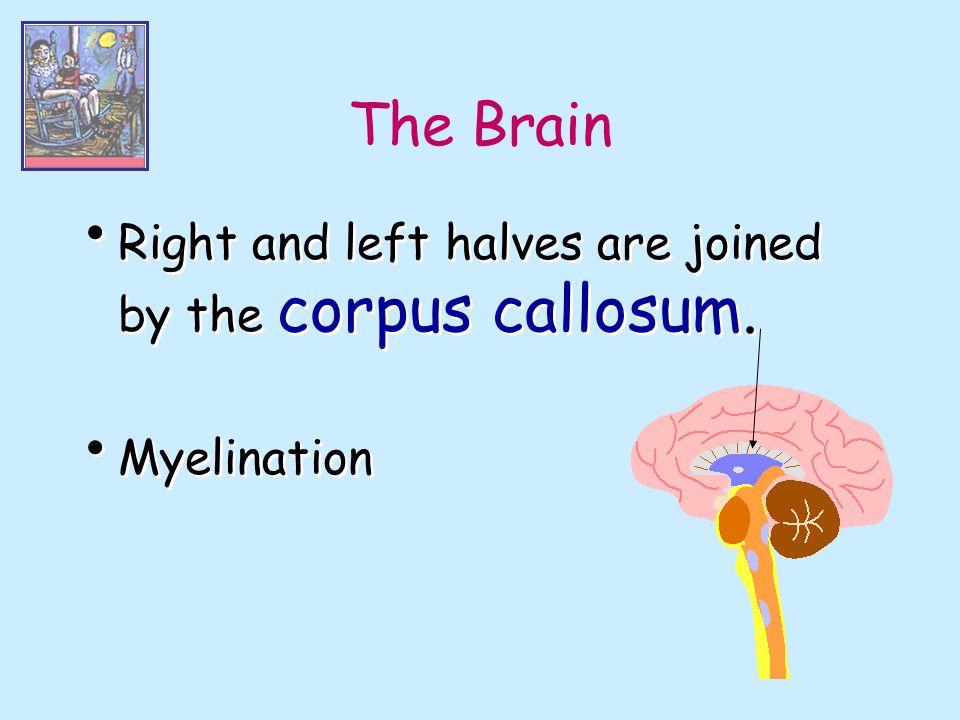 The Brain

• Right and left halves are joined by the corpus callosum.

• Myelination